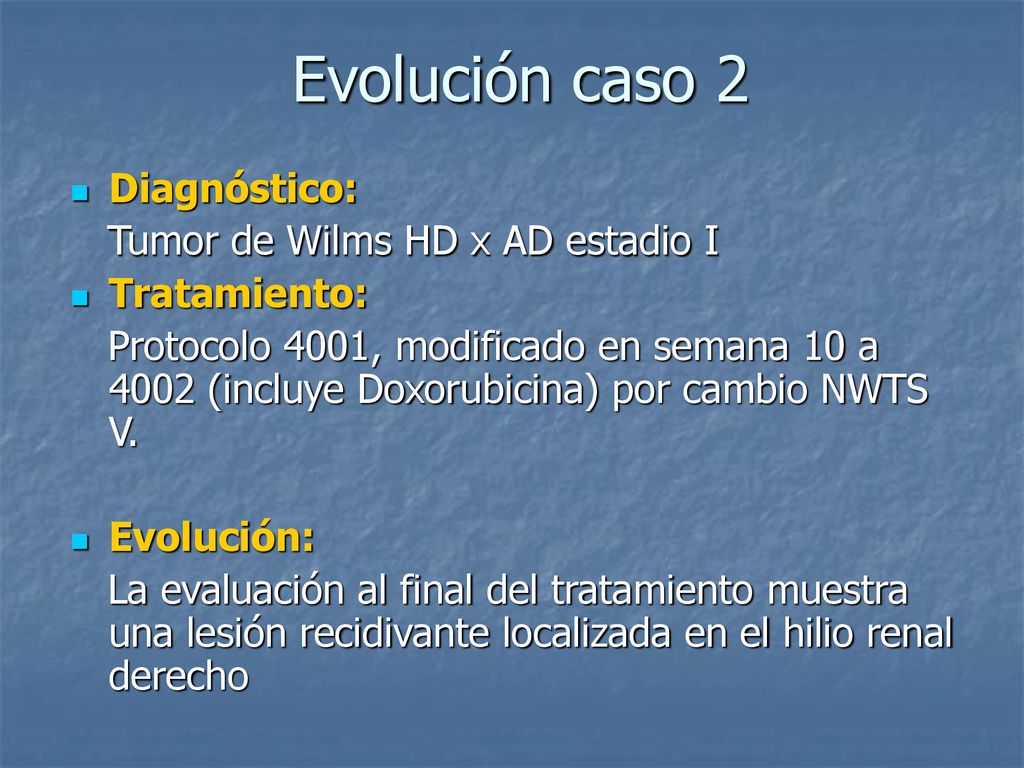 Evolución caso 2

Diagnóstico:

Tumor de Wilms HD x AD estadio I

Tratamiento:

Protocolo 4001, modificado en semana 10 a 4002 (incluye Doxorubicina) por cambio NWTS V.

Evolución:

La evaluación al final del tratamiento muestra una lesión recidivante localizada en el hilio renal derecho